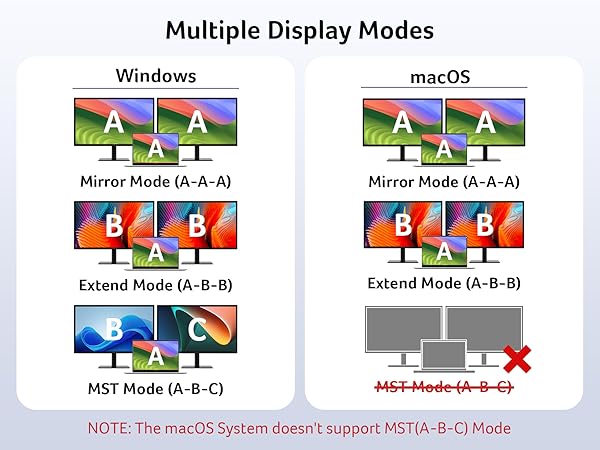 Multiple Display Modes

Windows

A A A

Mirror Mode (A-A-A)

B B A

Extend Mode (A-B-B)

B C A

MST Mode (A-B-C)

macOS

A A A

Mirror Mode (A-A-A)

B B A

Extend Mode (A-B-B)

MST Mode (A-B-C)

NOTE: The macOS System doesn't support MST(A-B-C) Mode